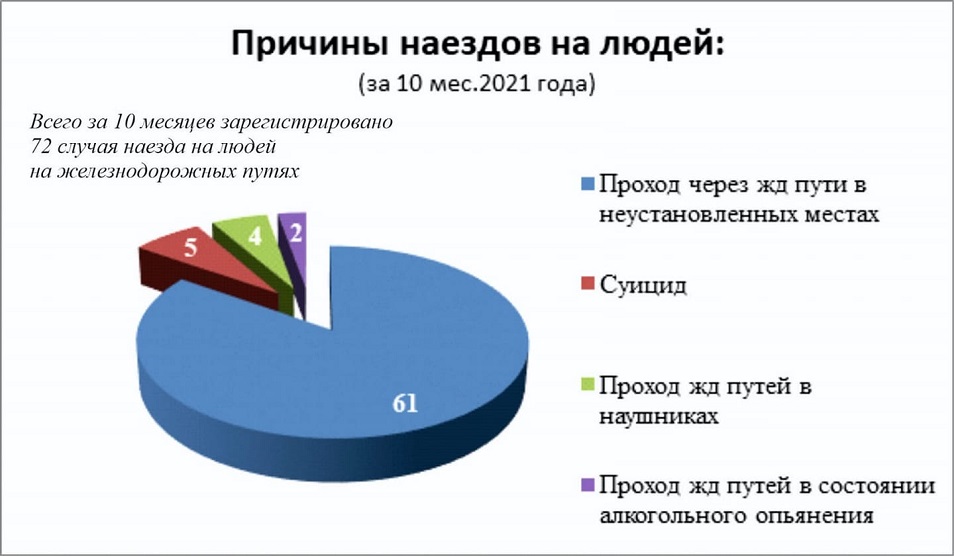 Причины наездов на людей:
(за 10 мес.2021 года)

Всего за 10 месяцев зарегистрировано 72 случая наезда на людей на железнодорожных путях

5
4
2
61

Проход через жд пути в неустановленных местах

Суицид

Проход жд путей в наушниках

Проход жд путей в состоянии алкогольного опьянения